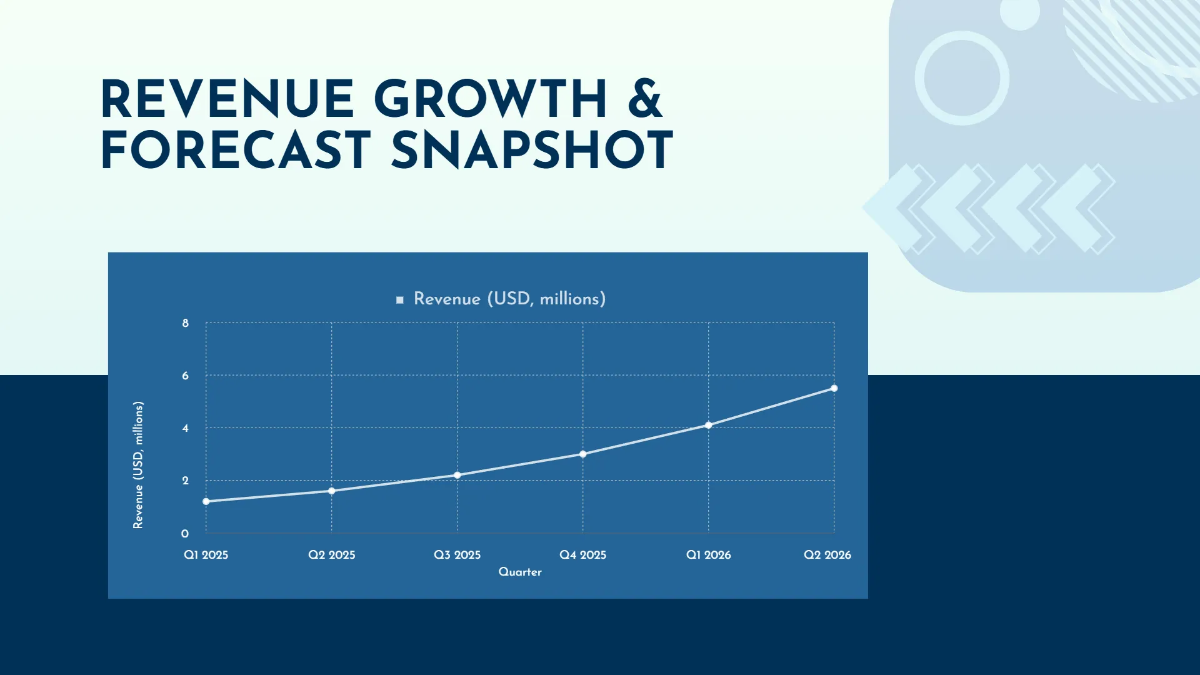 REVENUE GROWTH & FORECAST SNAPSHOT

Revenue (USD, millions)

Revenue (USD, millions)

8
6
4
2
0

Q1 2025
Q2 2025
Q3 2025
Q4 2025
Q1 2026
Q2 2026

Quarter